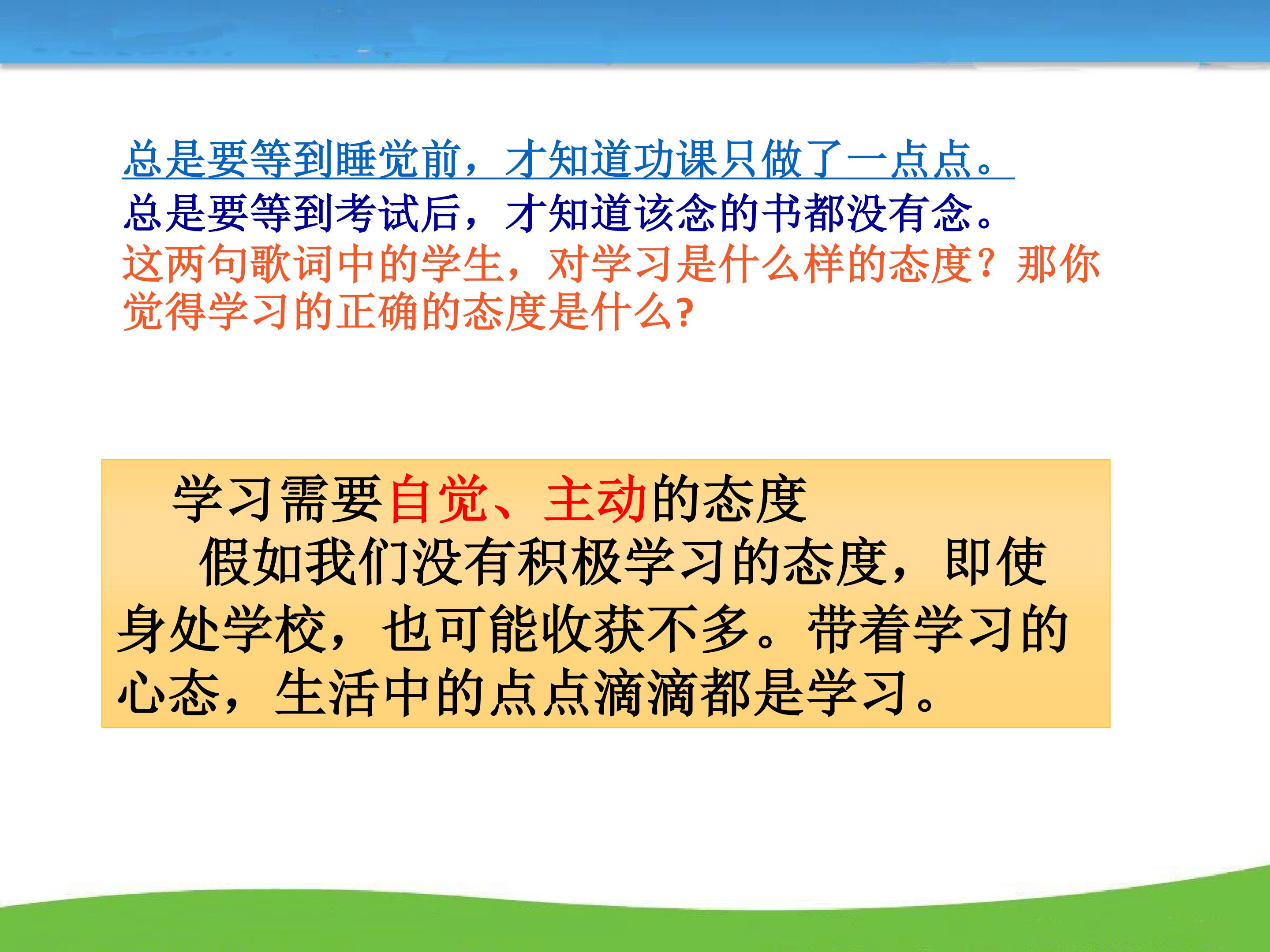 总是要等到睡觉前，才知道功课只做了一点点。
总是要等到考试后，才知道该念的书都没有念。

这两句歌词中的学生，对学习是什么样的态度？那你觉得学习的正确的态度是什么?

学习需要自觉、主动的态度

假如我们没有积极学习的态度，即使身处学校，也可能收获不多。带着学习的心态，生活中的点点滴滴都是学习。